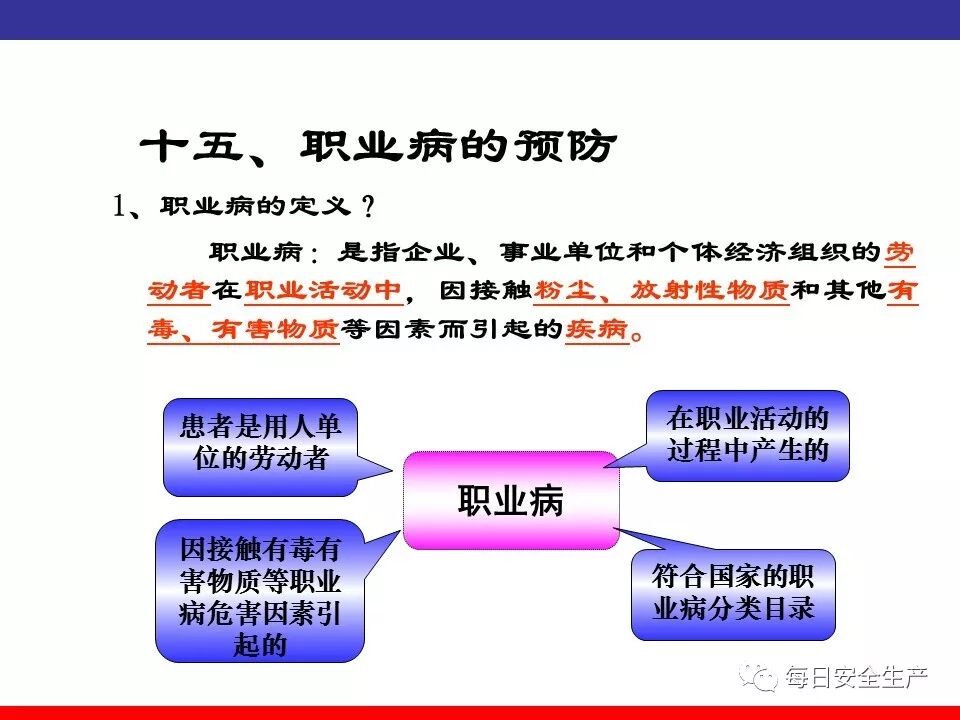 十五、职业病的预防

1、职业病的定义？

职业病：是指企业、事业单位和个体经济组织的劳动者在职业活动中，因接触粉尘、放射性物质和其他有毒、有害物质等因素而引起的疾病。

患者是用人单位的劳动者

在职业活动的过程中产生的

职业病

因接触有毒有害物质等职业病危害因素引起的

符合国家的职业病分类目录

每日安全生产